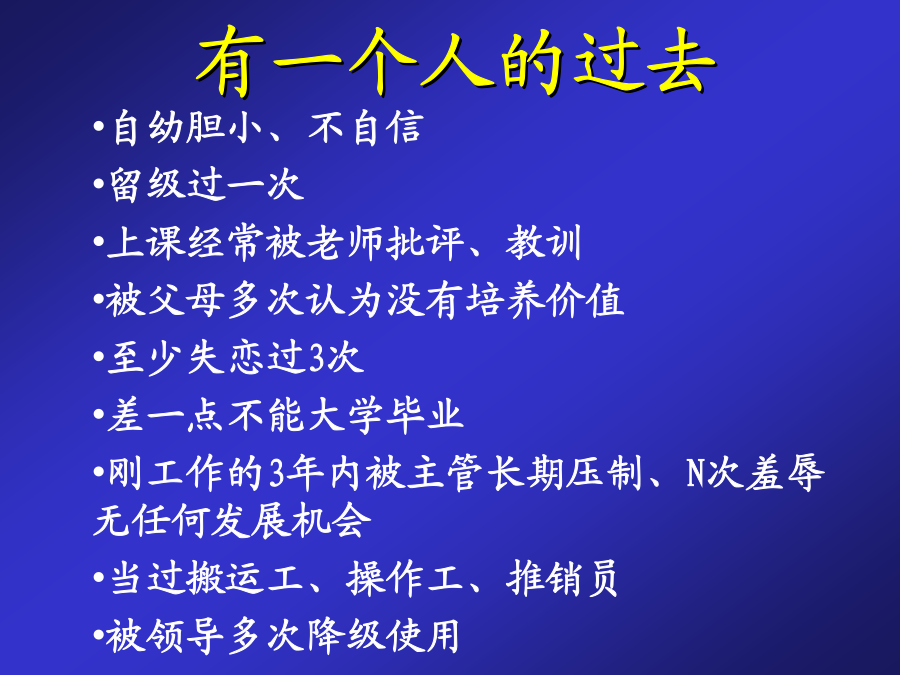 有一个人的过去

•自幼胆小、不自信

•留级过一次

•上课经常被老师批评、教训

•被父母多次认为没有培养价值

•至少失恋过3次

•差一点不能大学毕业

•刚工作的3年内被主管长期压制、N次羞辱无任何发展机会

•当过搬运工、操作工、推销员

•被领导多次降级使用